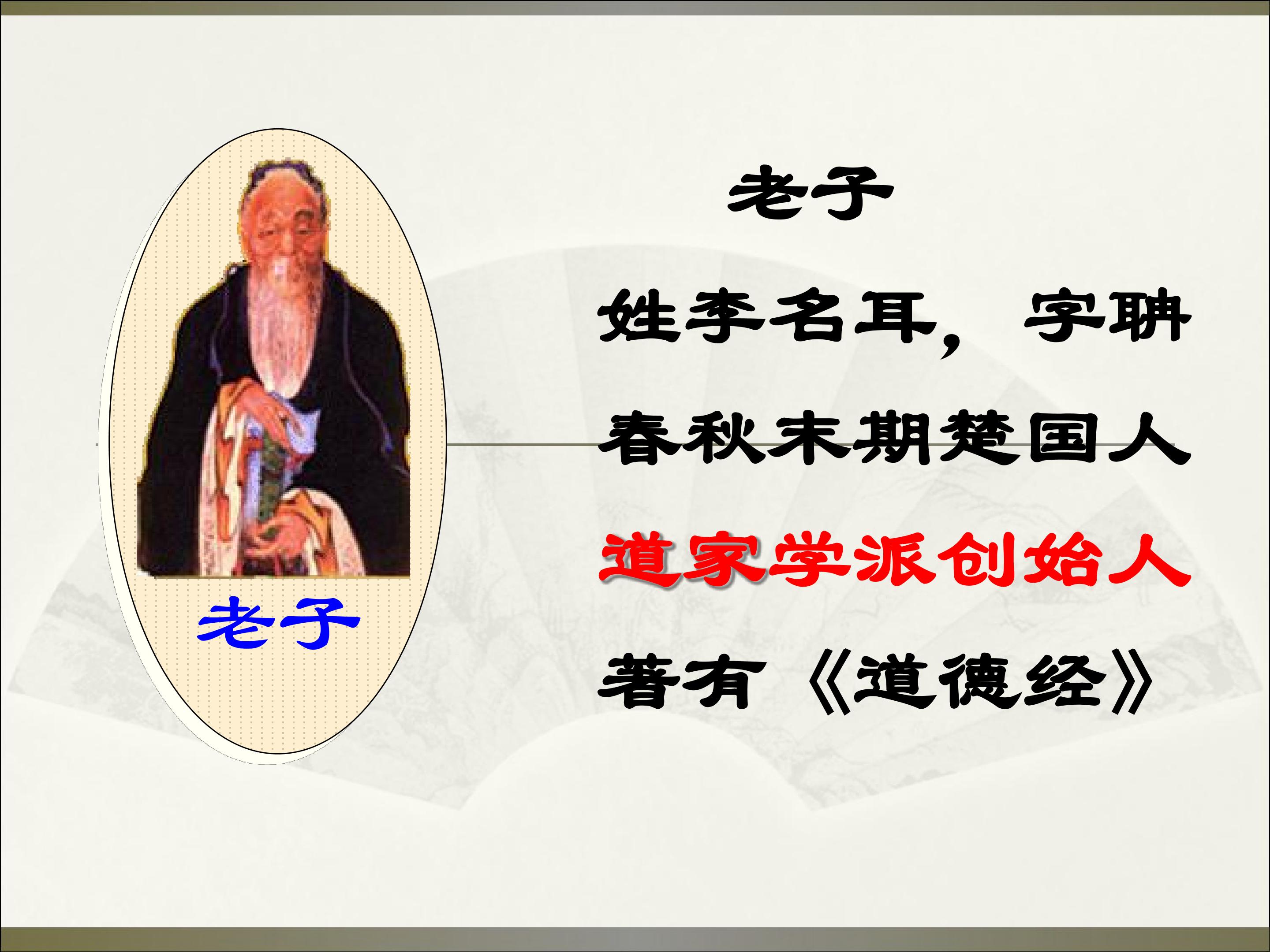 老子

老子

姓李名耳，字聃

春秋末期楚国人

道家学派创始人

著有《道德经》